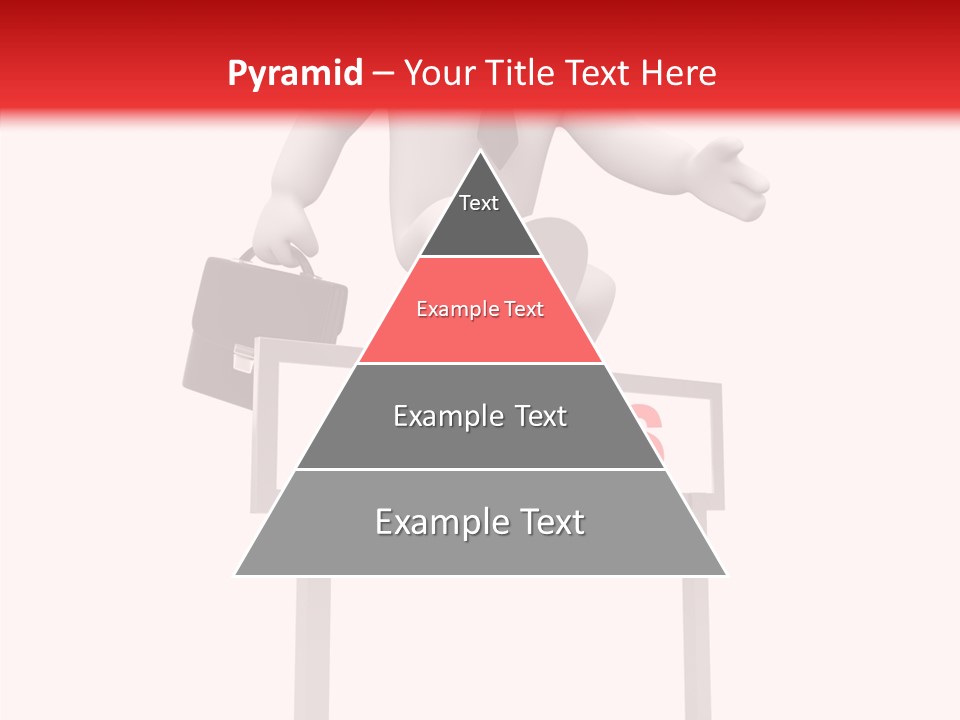 Pyramid – Your Title Text Here

Text

Example Text

Example Text

Example Text